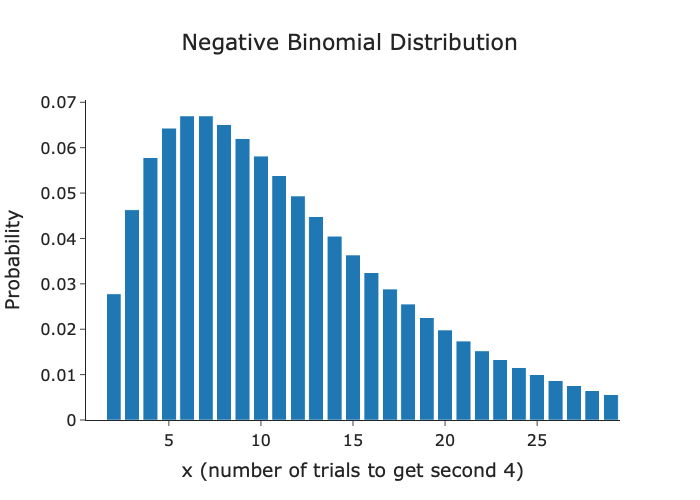 Negative Binomial Distribution

Probability

0.07
0.06
0.05
0.04
0.03
0.02
0.01
0

5
10
15
20
25

x (number of trials to get second 4)